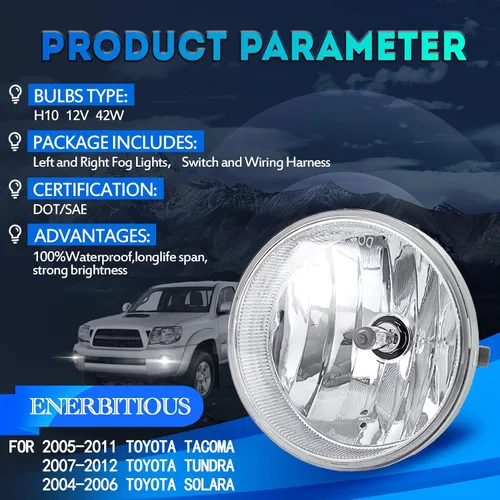 PRODUCT PARAMETER

BULBS TYPE:
H10 12V 42W

PACKAGE INCLUDES:
Left and Right Fog Lights, Switch and Wiring Harness

CERTIFICATION:
DOT/SAE

ADVANTAGES:
100%Waterproof,longlife span, strong brightness

ENERBITIOUS

FOR 2005-2011 TOYOTA TACOMA
2007-2012 TOYOTA TUNDRA
2004-2006 TOYOTA SOLARA